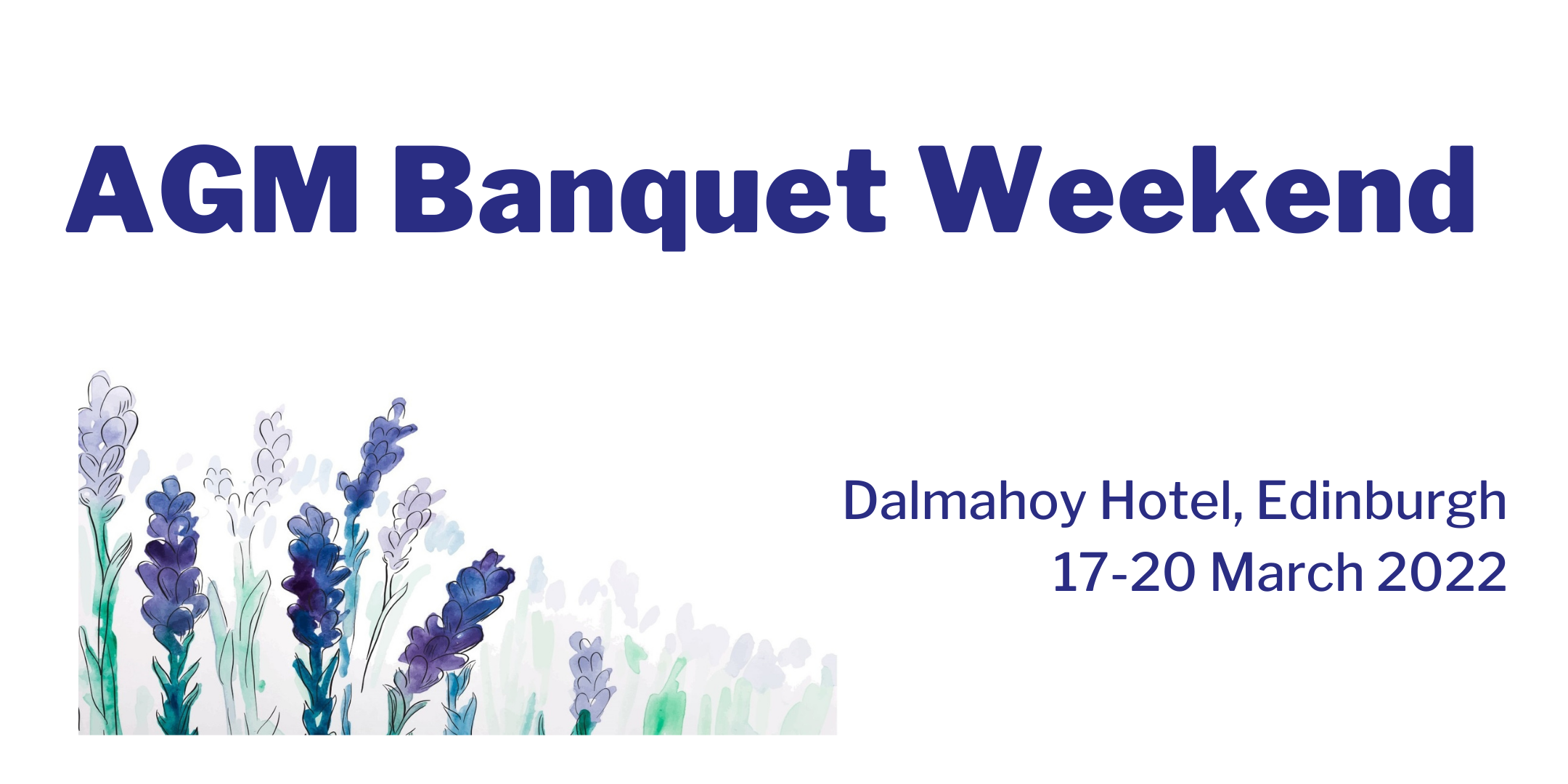 AGM Banquet Weekend

Dalmahoy Hotel, Edinburgh
17-20 March 2022